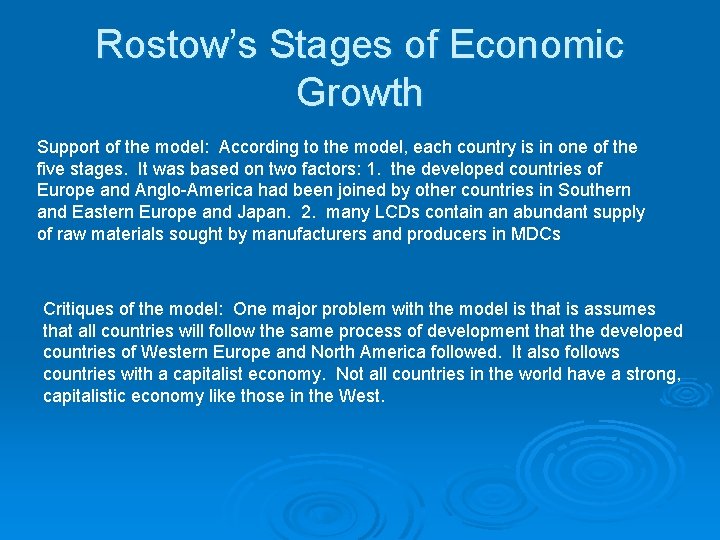 Rostow's Stages of Economic Growth

Support of the model: According to the model, each country is in one of the five stages. It was based on two factors: 1. the developed countries of Europe and Anglo-America had been joined by other countries in Southern and Eastern Europe and Japan. 2. many LCDs contain an abundant supply of raw materials sought by manufacturers and producers in MDCs

Critiques of the model: One major problem with the model is that is assumes that all countries will follow the same process of development that the developed countries of Western Europe and North America followed. It also follows countries with a capitalist economy. Not all countries in the world have a strong, capitalistic economy like those in the West.